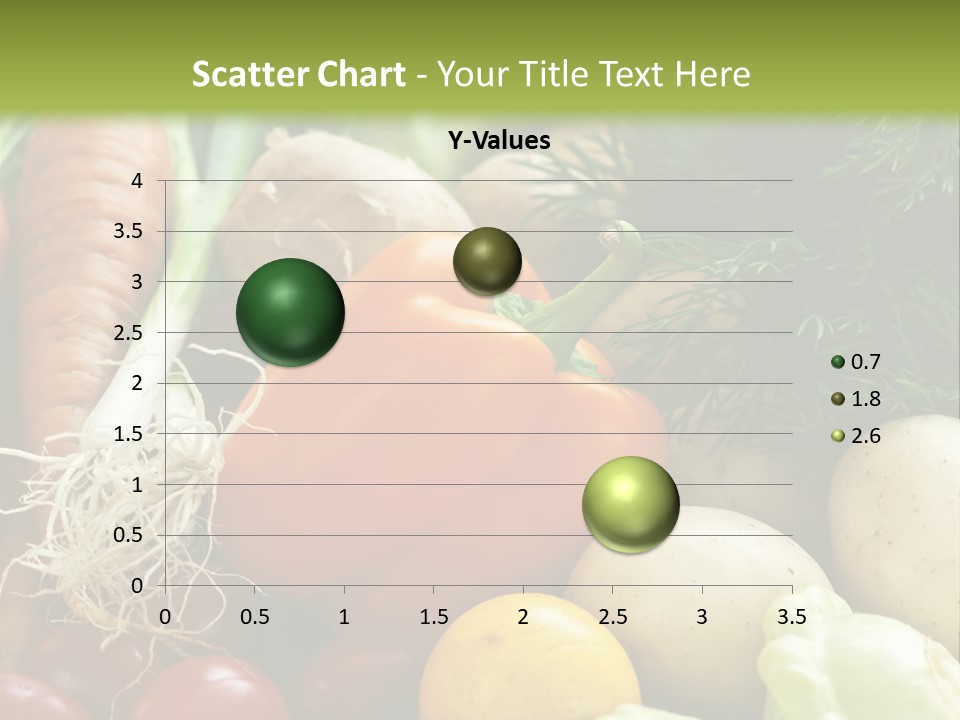 Scatter Chart - Your Title Text Here

Y-Values

4
3.5
3
2.5
2
1.5
1
0.5
0

0 0.5 1 1.5 2 2.5 3 3.5

0.7
1.8
2.6